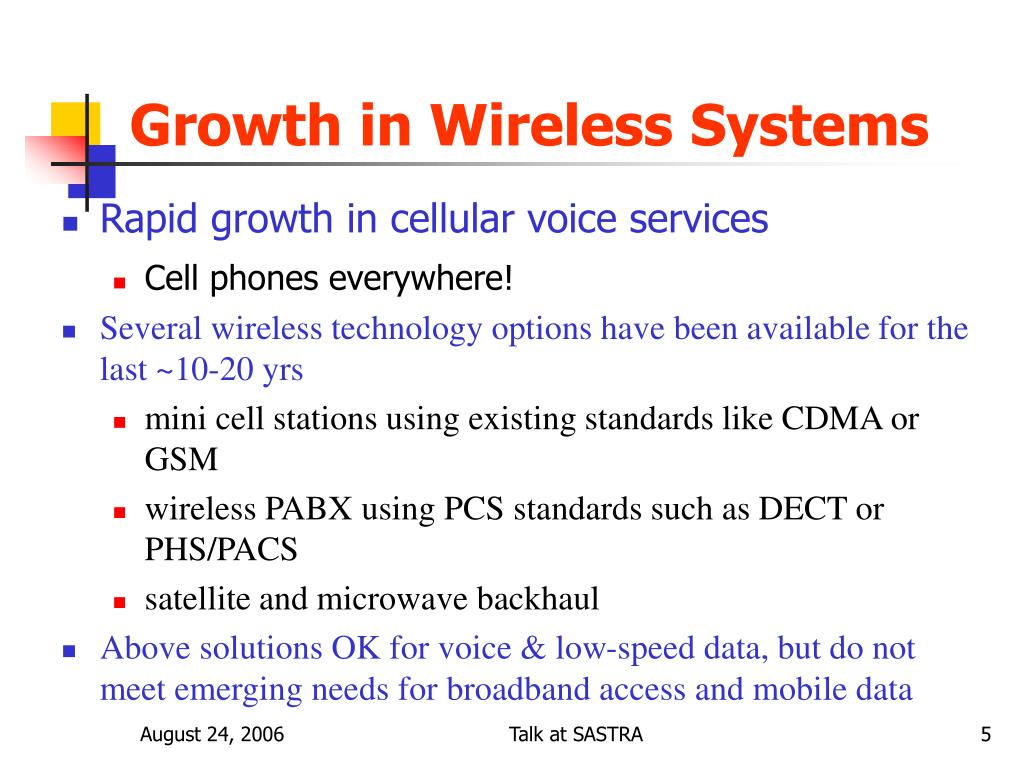 Growth in Wireless Systems

- Rapid growth in cellular voice services
  - Cell phones everywhere!
- Several wireless technology options have been available for the last ~10-20 yrs
  - mini cell stations using existing standards like CDMA or GSM
  - wireless PABX using PCS standards such as DECT or PHS/PACS
  - satellite and microwave backhaul
- Above solutions OK for voice & low-speed data, but do not meet emerging needs for broadband access and mobile data

August 24, 2006
Talk at SASTRA
5